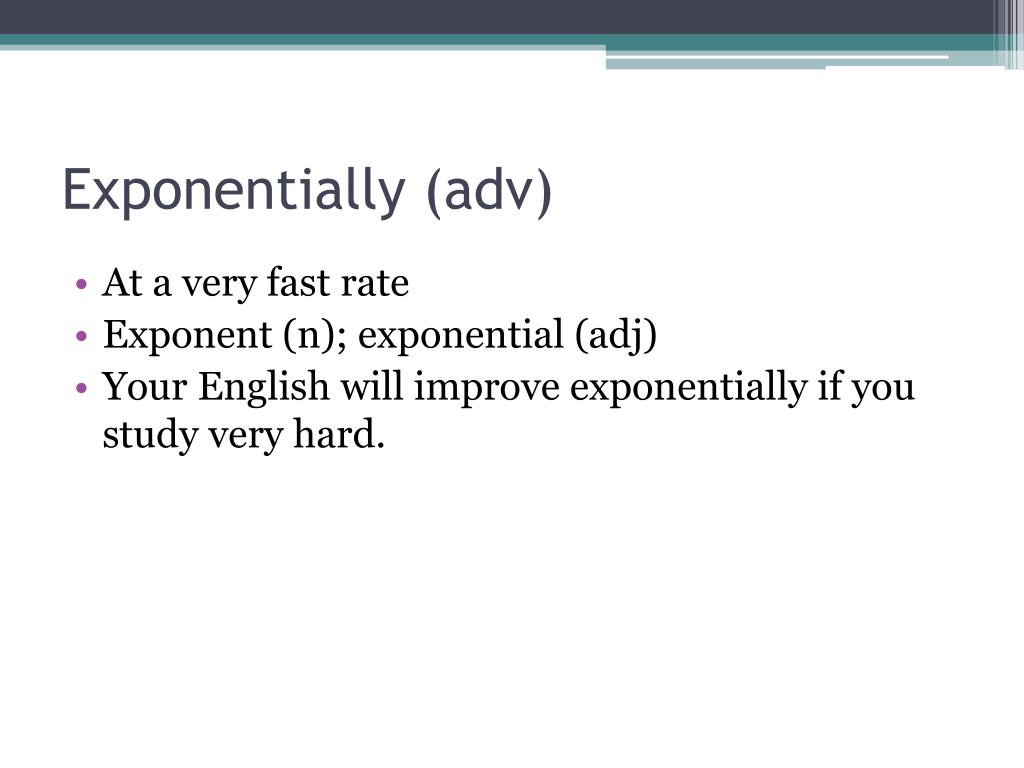 Exponentially (adv)

• At a very fast rate
• Exponent (n); exponential (adj)
• Your English will improve exponentially if you study very hard.